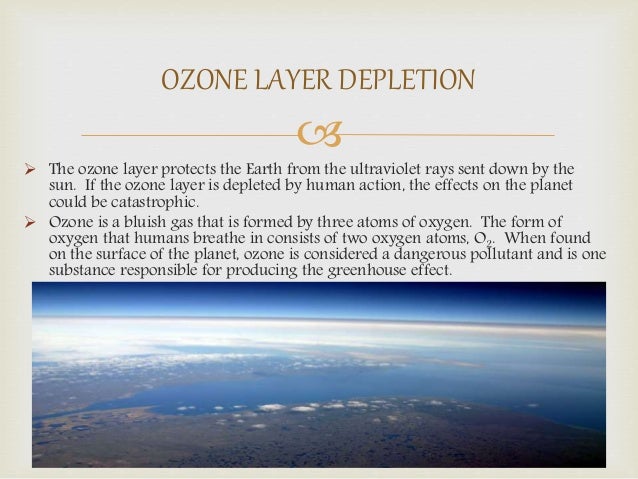 OZONE LAYER DEPLETION

➢ The ozone layer protects the Earth from the ultraviolet rays sent down by the sun. If the ozone layer is depleted by human action, the effects on the planet could be catastrophic.

➢ Ozone is a bluish gas that is formed by three atoms of oxygen. The form of oxygen that humans breathe in consists of two oxygen atoms, $O_2$. When found on the surface of the planet, ozone is considered a dangerous pollutant and is one substance responsible for producing the greenhouse effect.